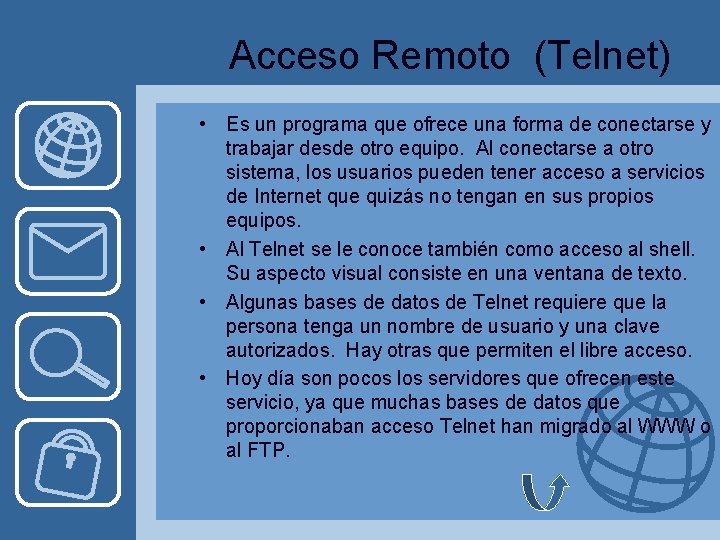 Acceso Remoto (Telnet)

• Es un programa que ofrece una forma de conectarse y trabajar desde otro equipo. Al conectarse a otro sistema, los usuarios pueden tener acceso a servicios de Internet que quizás no tengan en sus propios equipos.
• Al Telnet se le conoce también como acceso al shell. Su aspecto visual consiste en una ventana de texto.
• Algunas bases de datos de Telnet requiere que la persona tenga un nombre de usuario y una clave autorizados. Hay otras que permiten el libre acceso.
• Hoy día son pocos los servidores que ofrecen este servicio, ya que muchas bases de datos que proporcionaban acceso Telnet han migrado al WWW o al FTP.